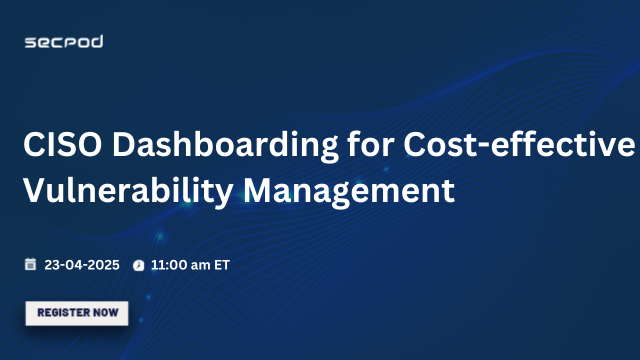 secpod

CISO Dashboarding for Cost-effective Vulnerability Management

23-04-2025 11:00 am ET

REGISTER NOW